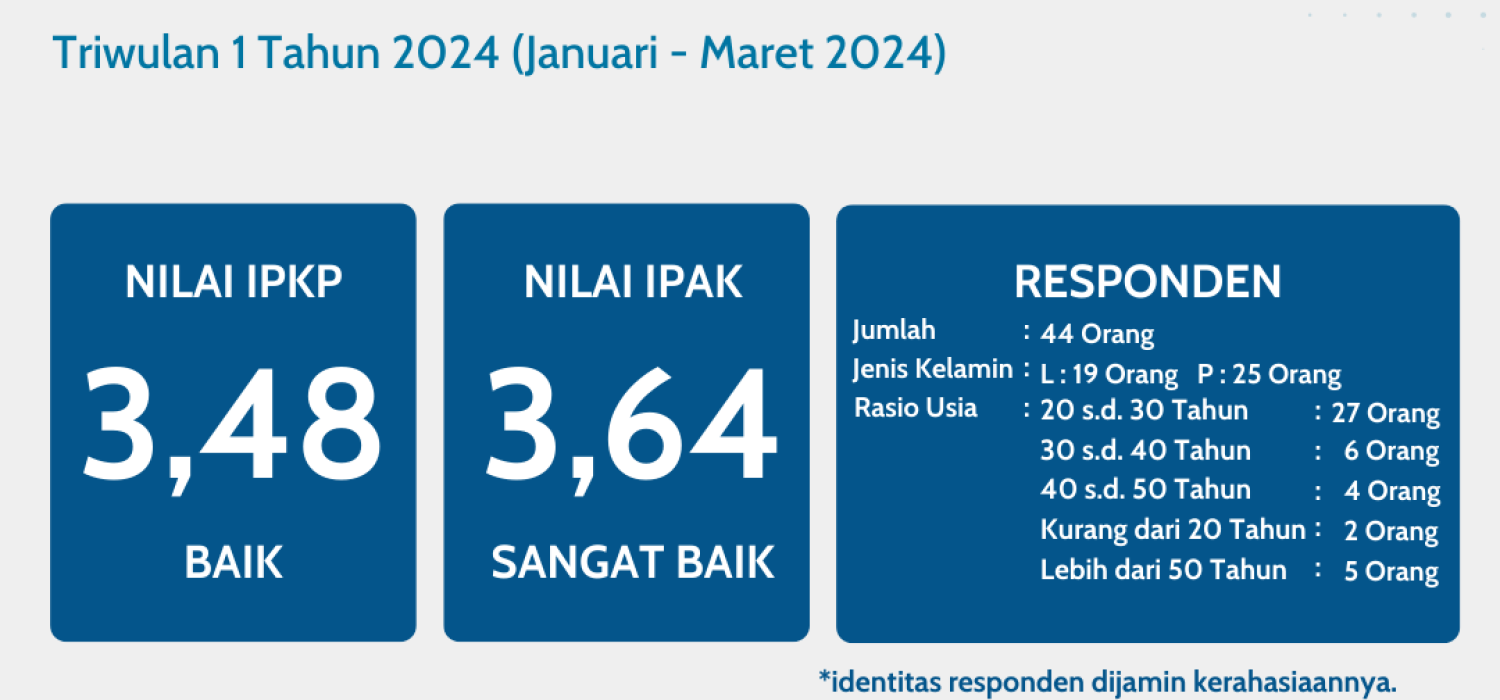 Triwulan 1 Tahun 2024 (Januari - Maret 2024)

NILAI IPKP

3,48

BAIK

NILAI IPAK

3,64

SANGAT BAIK

RESPONDEN

Jumlah : 44 Orang
Jenis Kelamin : L : 19 Orang P : 25 Orang
Rasio Usia : 20 s.d. 30 Tahun : 27 Orang
30 s.d. 40 Tahun : 6 Orang
40 s.d. 50 Tahun : 4 Orang
Kurang dari 20 Tahun : 2 Orang
Lebih dari 50 Tahun : 5 Orang

*identitas responden dijamin kerahasiaannya.